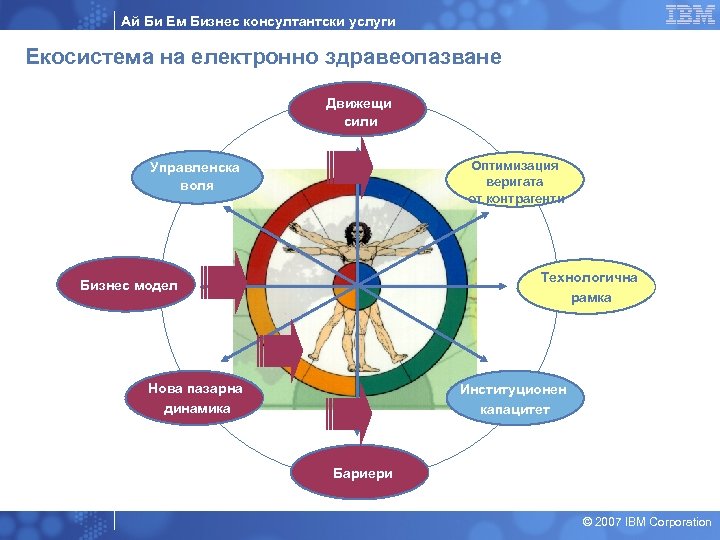 Ай Би Ем Бизнес консултантски услуги

IBM

Екосистема на електронно здравеопазване

Движещи сили

Управленска воля

Оптимизация веригата от контрагенти

Бизнес модел

Технологична рамка

Нова пазарна динамика

Институционен капацитет

Бариери

© 2007 IBM Corporation